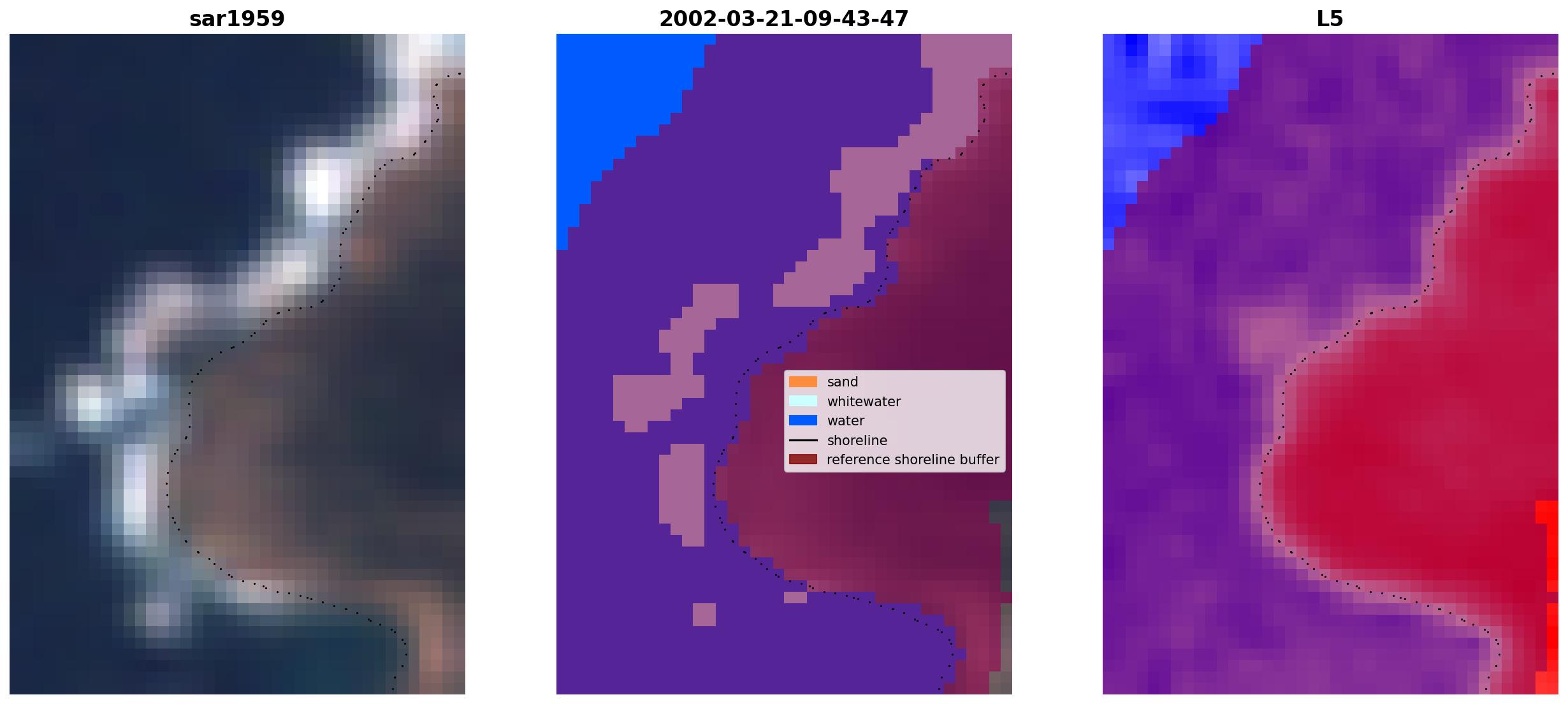 sar1959

2002-03-21-09-43-47

sand
whitewater
water
shoreline
reference shoreline buffer

L5